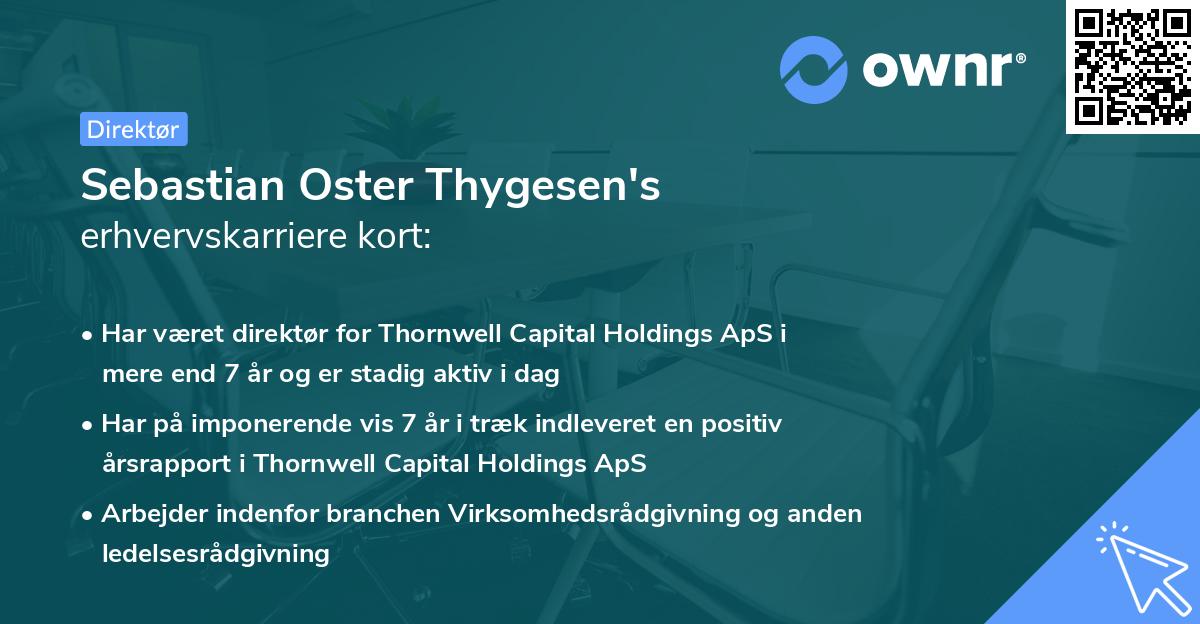 ownr®

Direktør

Sebastian Oster Thygesen's
erhvervskarriere kort:

• Har været direktør for Thornwell Capital Holdings ApS i mere end 7 år og er stadig aktiv i dag

• Har på imponerende vis 7 år i træk indleveret en positiv årsrapport i Thornwell Capital Holdings ApS

• Arbejder indenfor branchen Virksomhedsrådgivning og anden ledelsesrådgivning